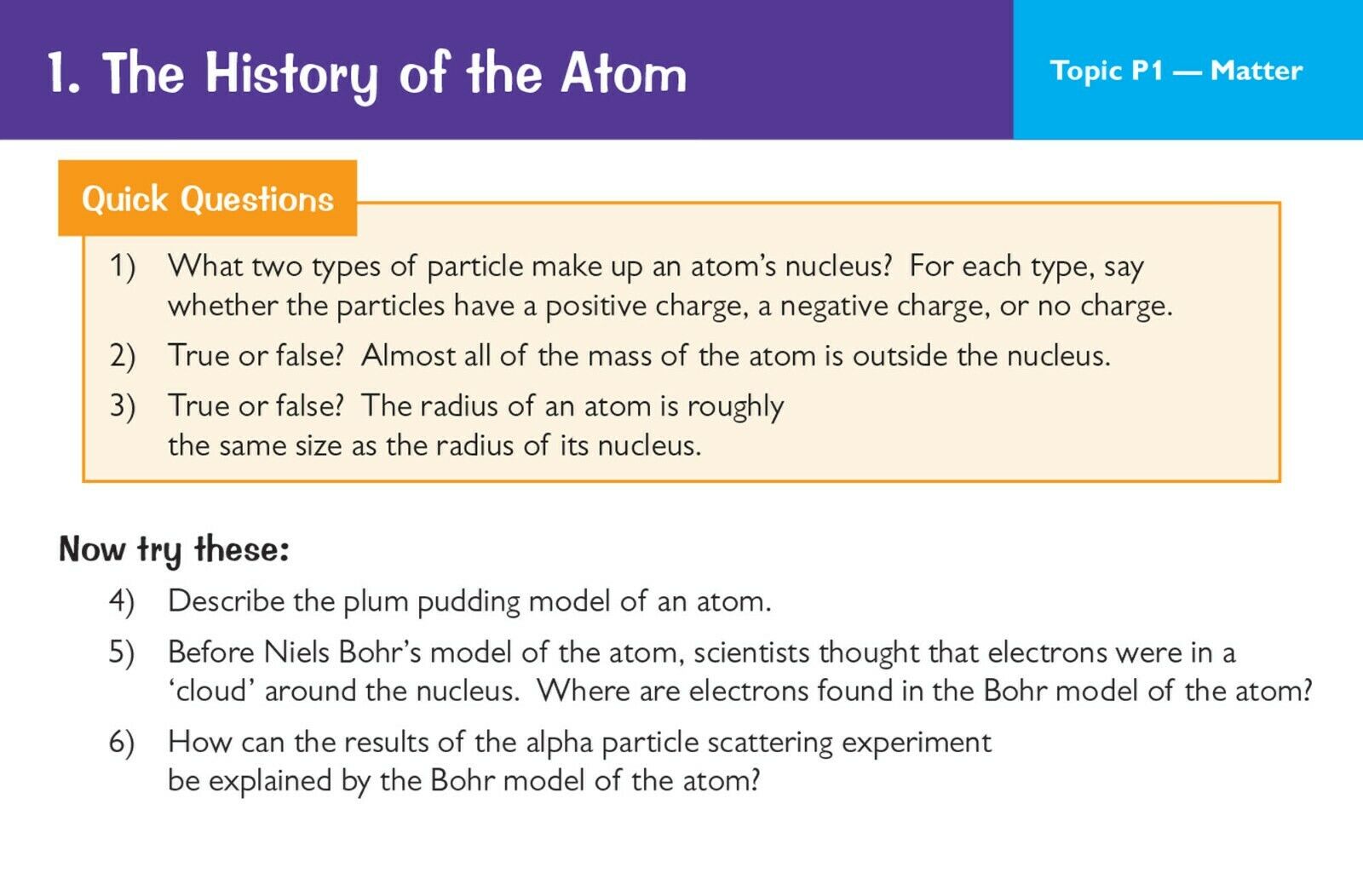 1. The History of the Atom

Topic P1 — Matter

Quick Questions

1) What two types of particle make up an atom's nucleus? For each type, say whether the particles have a positive charge, a negative charge, or no charge.

2) True or false? Almost all of the mass of the atom is outside the nucleus.

3) True or false? The radius of an atom is roughly the same size as the radius of its nucleus.

Now try these:

4) Describe the plum pudding model of an atom.

5) Before Niels Bohr's model of the atom, scientists thought that electrons were in a 'cloud' around the nucleus. Where are electrons found in the Bohr model of the atom?

6) How can the results of the alpha particle scattering experiment be explained by the Bohr model of the atom?